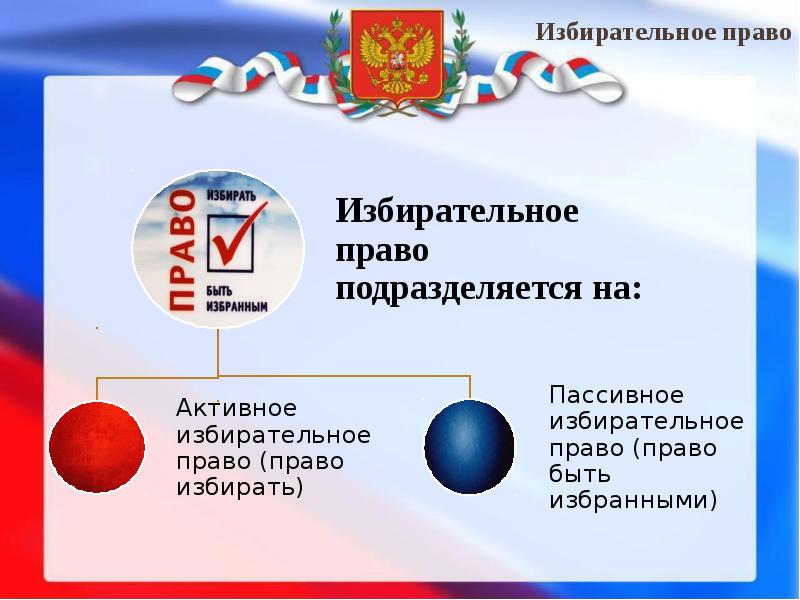 Избирательное право

ПРАВО
ИЗБИРАТЬ
БЫТЬ ИЗБРАННЫМ

Избирательное право подразделяется на:

Активное избирательное право (право избирать)

Пассивное избирательное право (право быть избранными)